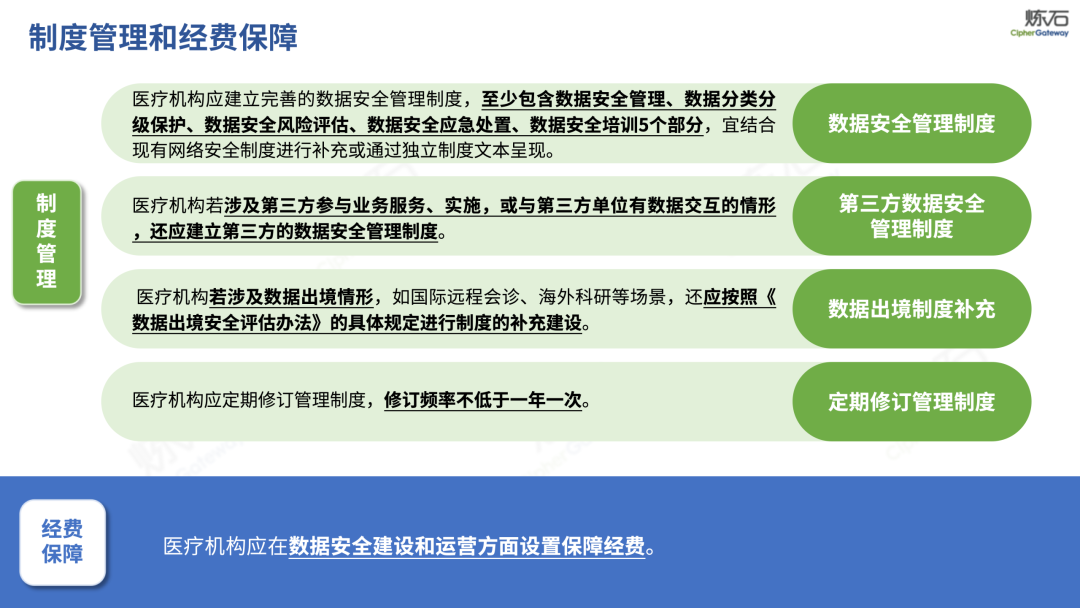 制度管理和经费保障

炼石
CipherGateway

制度管理

医疗机构应建立完善的数据安全管理制度，至少包含数据安全管理、数据分类分级保护、数据安全风险评估、数据安全应急处置、数据安全培训5个部分，宜结合现有网络安全制度进行补充或通过独立制度文本呈现。

数据安全管理制度

医疗机构若涉及第三方参与业务服务、实施，或与第三方单位有数据交互的情形，还应建立第三方的数据安全管理制度。

第三方数据安全管理制度

医疗机构若涉及数据出境情形，如国际远程会诊、海外科研等场景，还应按照《数据出境安全评估办法》的具体规定进行制度的补充建设。

数据出境制度补充

医疗机构应定期修订管理制度，修订频率不低于一年一次。

定期修订管理制度

经费保障

医疗机构应在数据安全建设和运营方面设置保障经费。